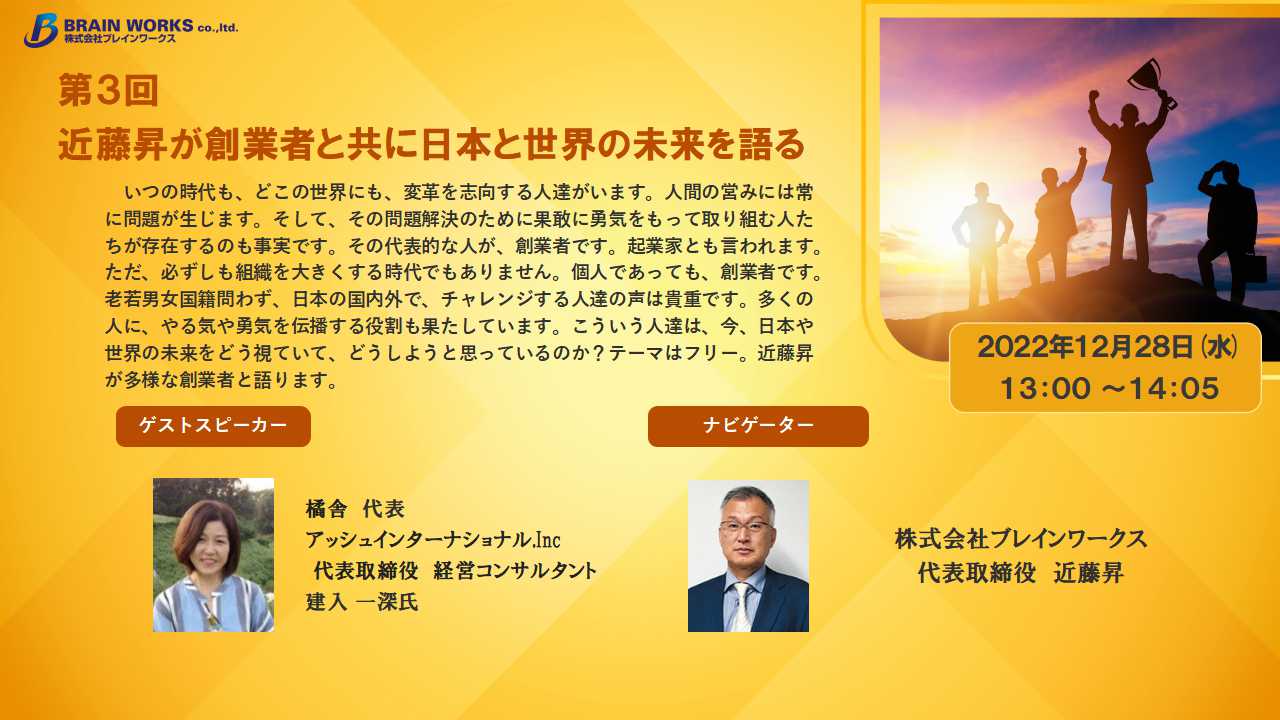 BRAIN WORKS co.,ltd.
株式会社ブレインワークス

第3回
近藤昇が創業者と共に日本と世界の未来を語る

いつの時代も、どこの世界にも、変革を志向する人達がいます。人間の営みには常に問題が生じます。そして、その問題解決のために果敢に勇気をもって取り組む人たちが存在するのも事実です。その代表的な人が、創業者です。起業家とも言われます。ただ、必ずしも組織を大きくする時代でもありません。個人であっても、創業者です。老若男女国籍問わず、日本の国内外で、チャレンジする人達の声は貴重です。多くの人に、やる気や勇気を伝播する役割も果たしています。こういう人達は、今、日本や世界の未来をどう視ていて、どうしようと思っているのか？テーマはフリー。近藤昇が多様な創業者と語ります。

2022年12月28日(水)
13:00 ～14:05

ゲストスピーカー

橘舎 代表
アッシュインターナショナル.Inc
代表取締役 経営コンサルタント
建入 一深氏

ナビゲーター

株式会社ブレインワークス
代表取締役 近藤昇